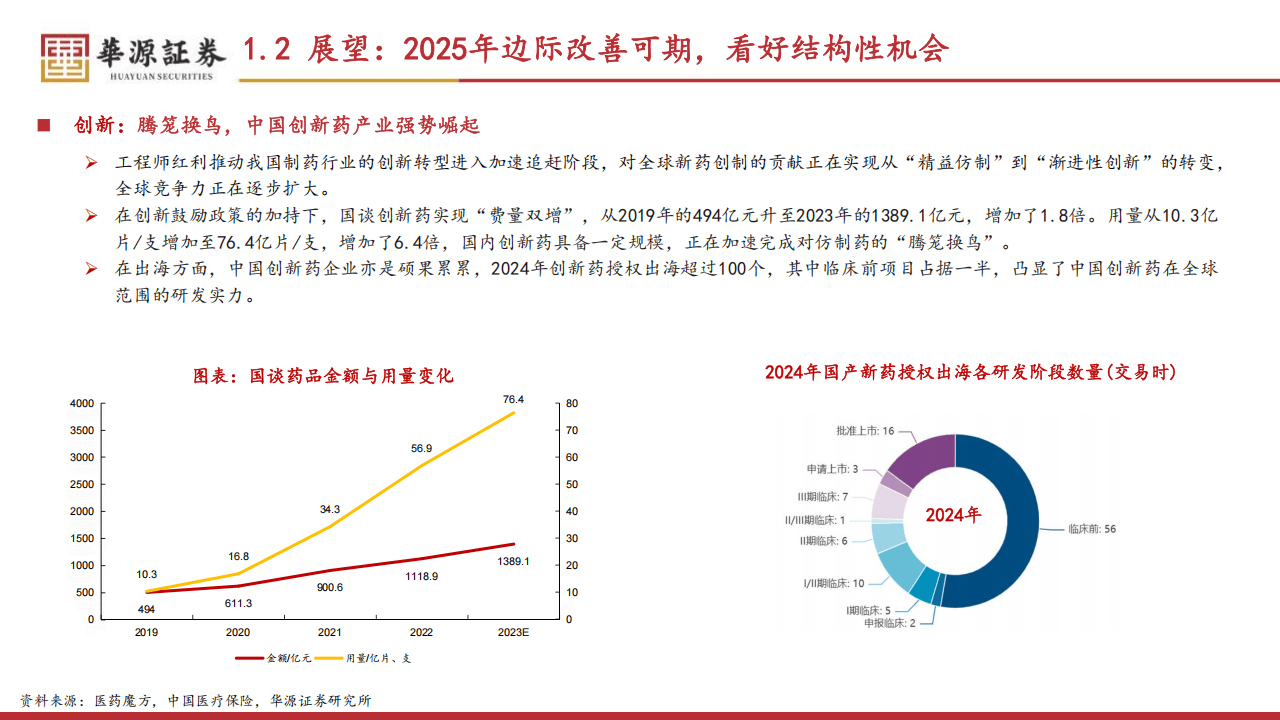 華源証券
HUAYUAN SECURITIES

1.2 展望：2025年边际改善可期，看好结构性机会

■ 创新：腾笼换鸟，中国创新药产业强势崛起

➢ 工程师红利推动我国制药行业的创新转型进入加速追赶阶段，对全球新药创制的贡献正在实现从“精益仿制”到“渐进性创新”的转变，全球竞争力正在逐步扩大。

➢ 在创新鼓励政策的加持下，国谈创新药实现“费量双增”，从2019年的494亿元升至2023年的1389.1亿元，增加了1.8倍。用量从10.3亿片/支增加至76.4亿片/支，增加了6.4倍，国内创新药具备一定规模，正在加速完成对仿制药的“腾笼换鸟”。

➢ 在出海方面，中国创新药企业亦是硕果累累，2024年创新药授权出海超过100个，其中临床前项目占据一半，凸显了中国创新药在全球范围的研发实力。

图表：国谈药品金额与用量变化

4000
3500
3000
2500
2000
1500
1000
500
0

80
70
60
50
40
30
20
10
0

10.3
16.8
34.3
56.9
76.4
494
611.3
900.6
1118.9
1389.1

2019 2020 2021 2022 2023E

金额/亿元 用量/亿片、支

2024年国产新药授权出海各研发阶段数量(交易时)

批准上市: 16
申请上市: 3
III期临床: 7
II/III期临床: 1
II期临床: 6
I/II期临床: 10
I期临床: 5
申报临床: 2
临床前: 56
2024年

资料来源：医药魔方，中国医疗保险，华源证券研究所